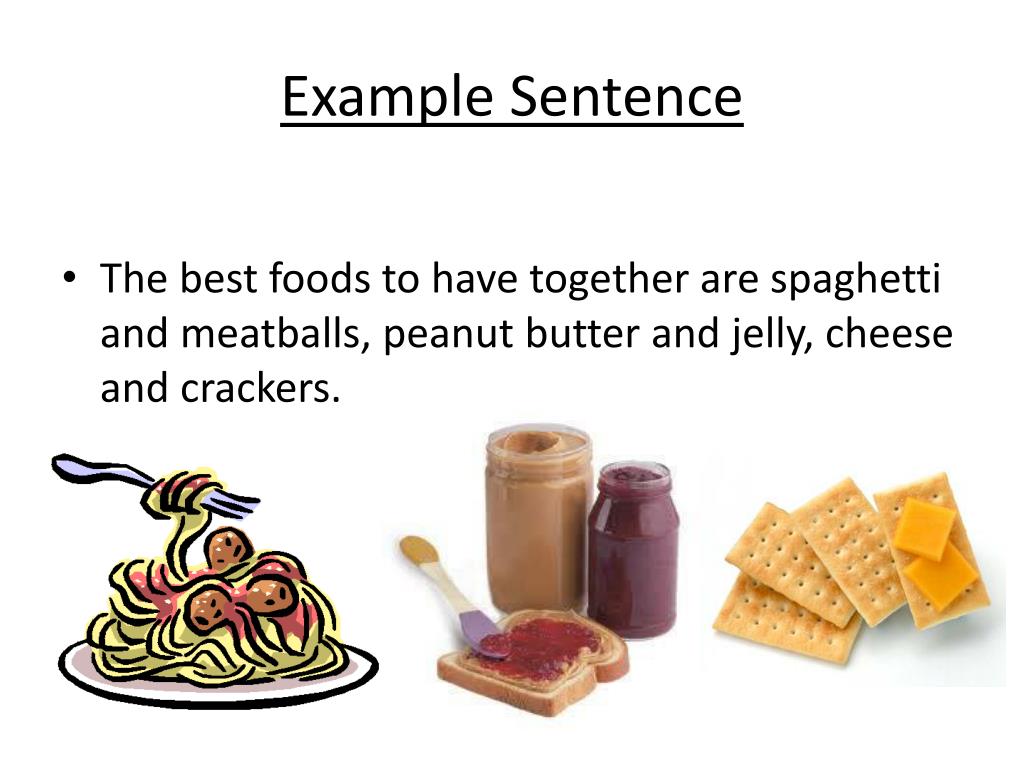 Example Sentence

• The best foods to have together are spaghetti and meatballs, peanut butter and jelly, cheese and crackers.